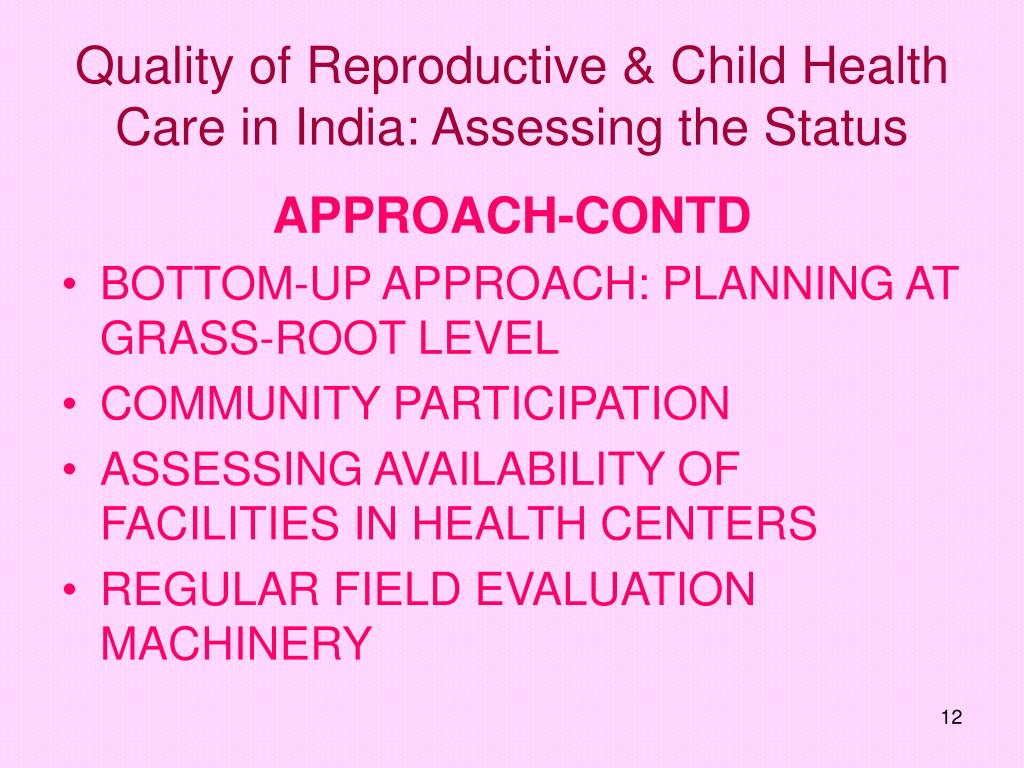 Quality of Reproductive & Child Health Care in India: Assessing the Status

APPROACH-CONTD

• BOTTOM-UP APPROACH: PLANNING AT GRASS-ROOT LEVEL
• COMMUNITY PARTICIPATION
• ASSESSING AVAILABILITY OF FACILITIES IN HEALTH CENTERS
• REGULAR FIELD EVALUATION MACHINERY

12